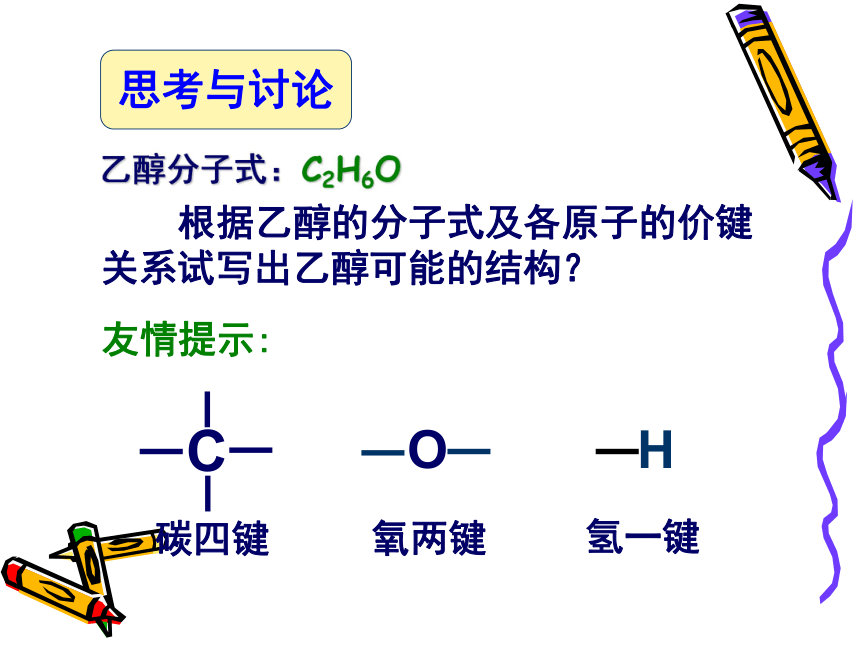 思考与讨论

乙醇分子式：$C_2H_6O$

根据乙醇的分子式及各原子的价键关系试写出乙醇可能的结构？

友情提示:

—C—

—O—

—H

碳四键

氧两键

氢一键